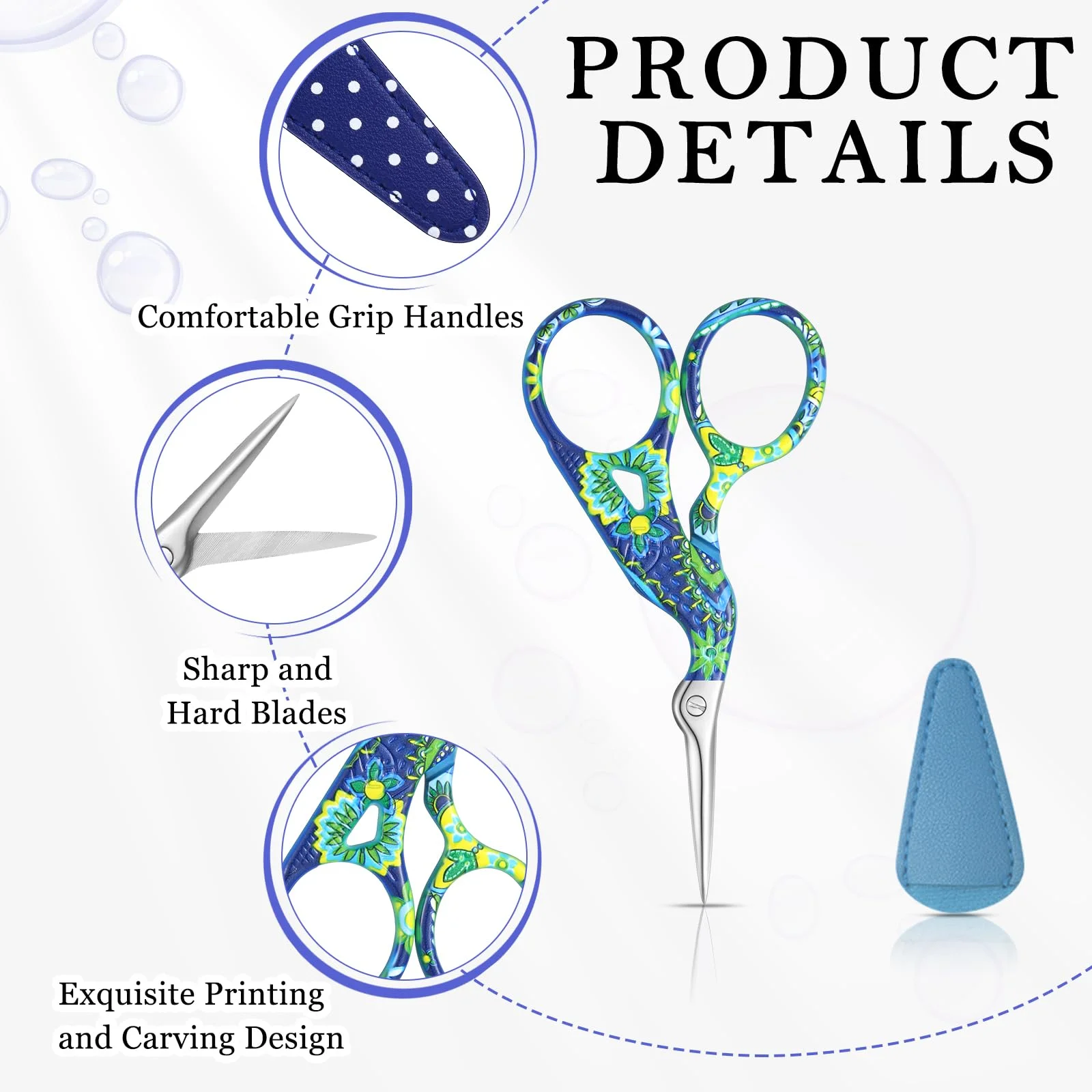 PRODUCT DETAILS

Comfortable Grip Handles

Sharp and Hard Blades

Exquisite Printing and Carving Design